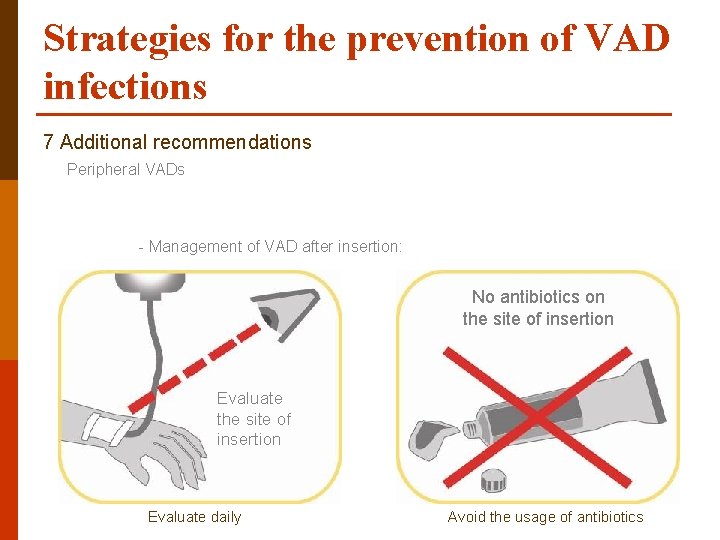 Strategies for the prevention of VAD infections

7 Additional recommendations

Peripheral VADs

- Management of VAD after insertion:

Evaluate the site of insertion

Evaluate daily

No antibiotics on the site of insertion

Avoid the usage of antibiotics